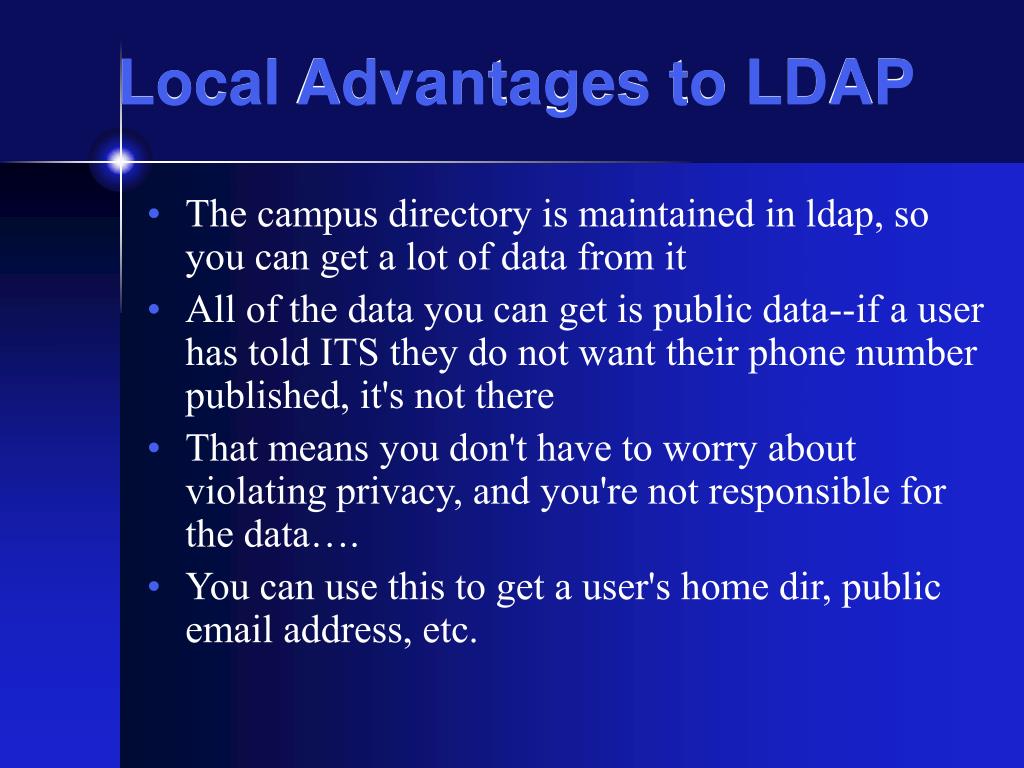 Local Advantages to LDAP

• The campus directory is maintained in ldap, so you can get a lot of data from it
• All of the data you can get is public data--if a user has told ITS they do not want their phone number published, it's not there
• That means you don't have to worry about violating privacy, and you're not responsible for the data….
• You can use this to get a user's home dir, public email address, etc.